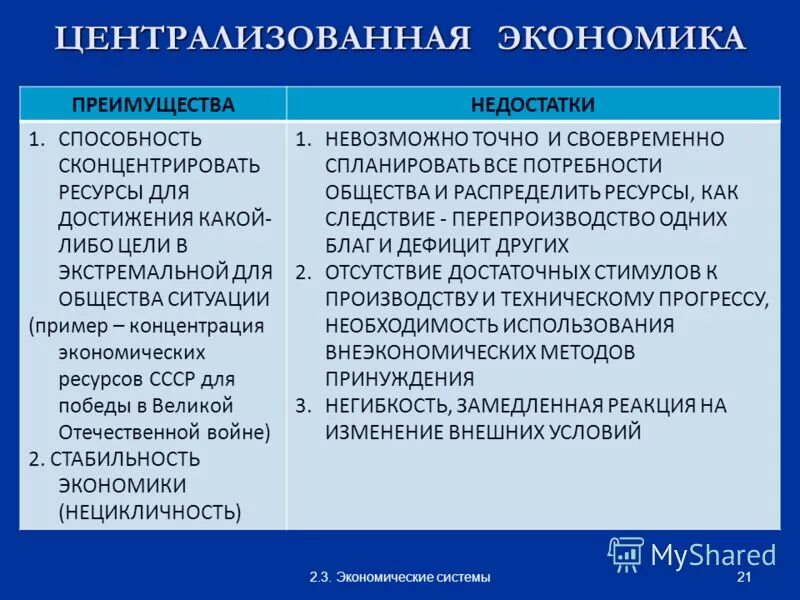 ЦЕНТРАЛИЗОВАННАЯ ЭКОНОМИКА

| ПРЕИМУЩЕСТВА | НЕДОСТАТКИ |
|---|---|
| 1. СПОСОБНОСТЬ СКОНЦЕНТРИРОВАТЬ РЕСУРСЫ ДЛЯ ДОСТИЖЕНИЯ КАКОЙ-ЛИБО ЦЕЛИ В ЭКСТРЕМАЛЬНОЙ ДЛЯ ОБЩЕСТВА СИТУАЦИИ (пример – концентрация экономических ресурсов СССР для победы в Великой Отечественной войне) 2. СТАБИЛЬНОСТЬ ЭКОНОМИКИ (НЕЦИКЛИЧНОСТЬ) | 1. НЕВОЗМОЖНО ТОЧНО И СВОЕВРЕМЕННО СПЛАНИРОВАТЬ ВСЕ ПОТРЕБНОСТИ ОБЩЕСТВА И РАСПРЕДЕЛИТЬ РЕСУРСЫ, КАК СЛЕДСТВИЕ - ПЕРЕПРОИЗВОДСТВО ОДНИХ БЛАГ И ДЕФИЦИТ ДРУГИХ 2. ОТСУТСТВИЕ ДОСТАТОЧНЫХ СТИМУЛОВ К ПРОИЗВОДСТВУ И ТЕХНИЧЕСКОМУ ПРОГРЕССУ, НЕОБХОДИМОСТЬ ИСПОЛЬЗОВАНИЯ ВНЕЭКОНОМИЧЕСКИХ МЕТОДОВ ПРИНУЖДЕНИЯ 3. НЕГИБКОСТЬ, ЗАМЕДЛЕННАЯ РЕАКЦИЯ НА ИЗМЕНЕНИЕ ВНЕШНИХ УСЛОВИЙ |

MyShared

2.3. Экономические системы

21